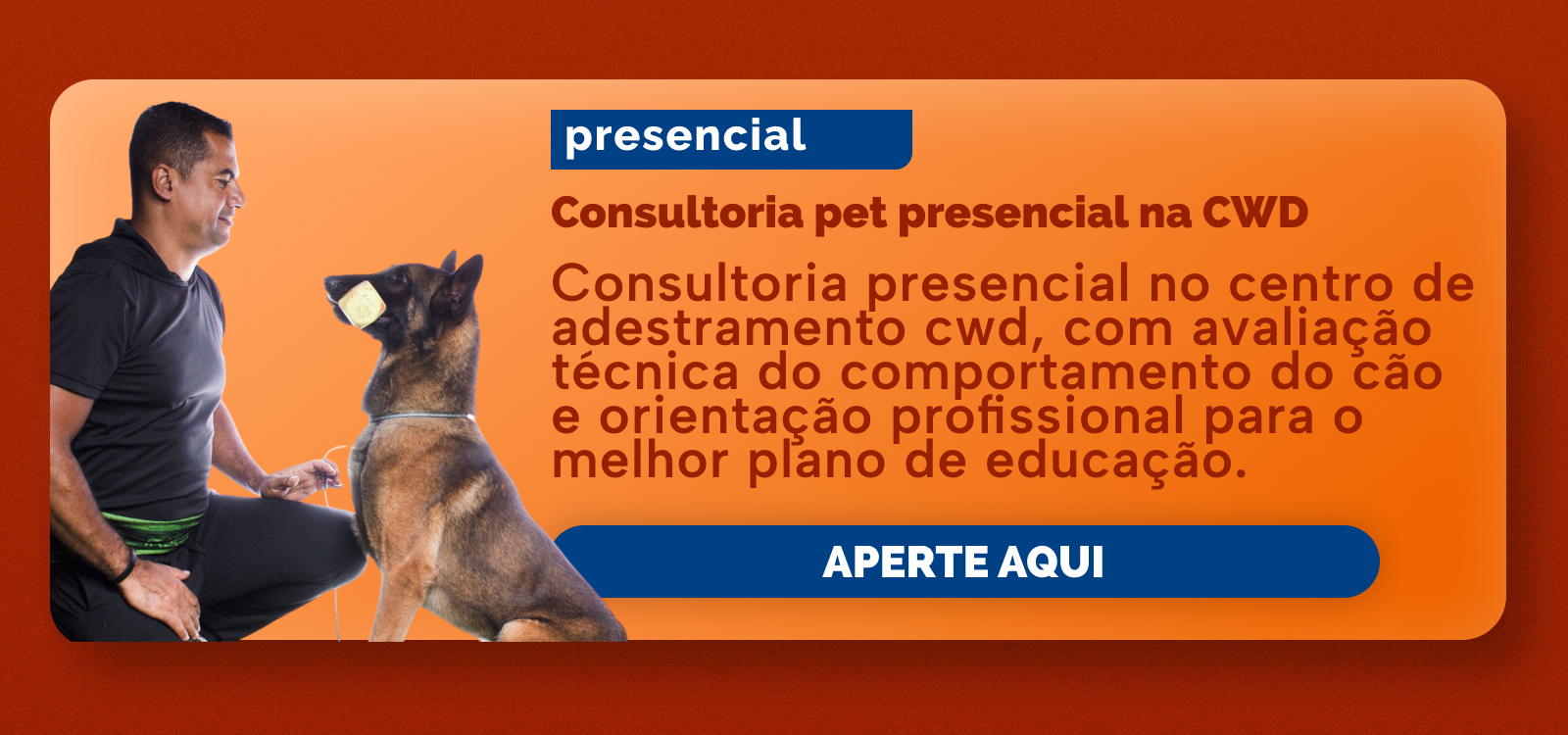 presencial

Consultoria pet presencial na CWD

Consultoria presencial no centro de adestramento cwd, com avaliação técnica do comportamento do cão e orientação profissional para o melhor plano de educação.

APERTE AQUI